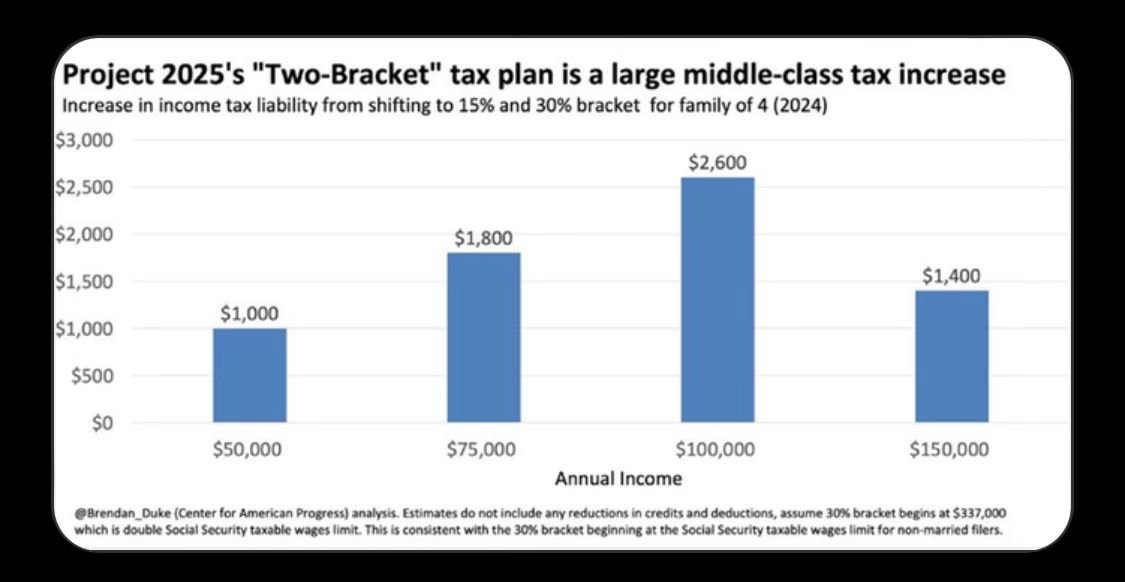 Project 2025's "Two-Bracket" tax plan is a large middle-class tax increase

Increase in income tax liability from shifting to 15% and 30% bracket for family of 4 (2024)

$3,000
$2,500
$2,000
$1,500
$1,000
$500
$0

$1,000
$1,800
$2,600
$1,400

$50,000
$75,000
$100,000
$150,000

Annual Income

@Brendan_Duke (Center for American Progress) analysis. Estimates do not include any reductions in credits and deductions, assume 30% bracket begins at $337,000 which is double Social Security taxable wages limit. This is consistent with the 30% bracket beginning at the Social Security taxable wages limit for non-married filers.